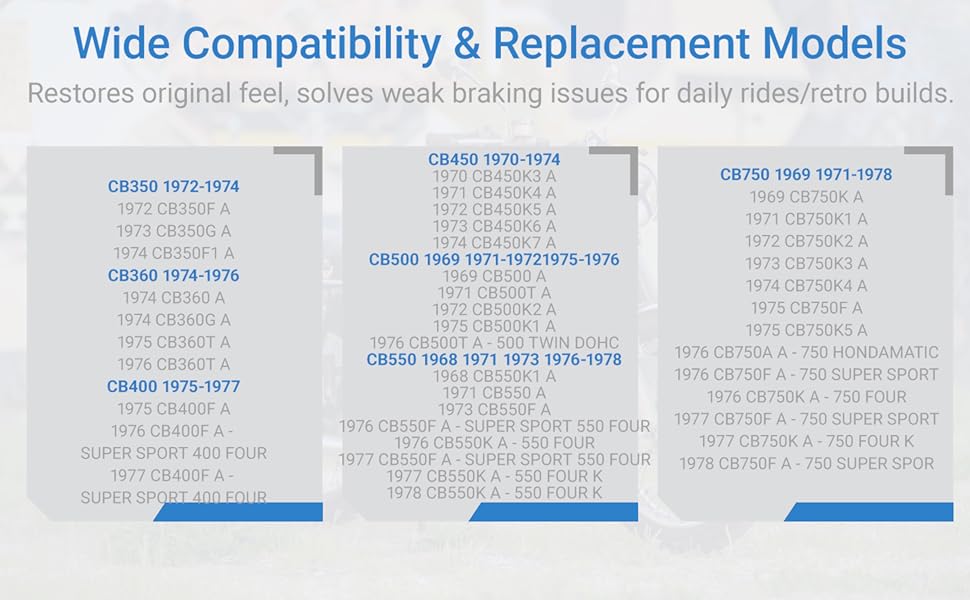 Wide Compatibility & Replacement Models

Restores original feel, solves weak braking issues for daily rides/retro builds.

CB350 1972-1974
1972 CB350F A
1973 CB350G A
1974 CB350F1 A
CB360 1974-1976
1974 CB360 A
1974 CB360G A
1975 CB360T A
1976 CB360T A
CB400 1975-1977
1975 CB400F A
1976 CB400F A - SUPER SPORT 400 FOUR
1977 CB400F A - SUPER SPORT 400 FOUR

CB450 1970-1974
1970 CB450K3 A
1971 CB450K4 A
1972 CB450K5 A
1973 CB450K6 A
1974 CB450K7 A
CB500 1969 1971-19721975-1976
1969 CB500 A
1971 CB500T A
1972 CB500K2 A
1975 CB500K1 A
1976 CB500T A - 500 TWIN DOHC
CB550 1968 1971 1973 1976-1978
1968 CB550K1 A
1971 CB550 A
1973 CB550F A
1976 CB550F A - SUPER SPORT 550 FOUR
1976 CB550K A - 550 FOUR
1977 CB550F A - SUPER SPORT 550 FOUR
1977 CB550K A - 550 FOUR K
1978 CB550K A - 550 FOUR K

CB750 1969 1971-1978
1969 CB750K A
1971 CB750K1 A
1972 CB750K2 A
1973 CB750K3 A
1974 CB750K4 A
1975 CB750F A
1975 CB750K5 A
1976 CB750A A - 750 HONDAMATIC
1976 CB750F A - 750 SUPER SPORT
1976 CB750K A - 750 FOUR
1977 CB750F A - 750 SUPER SPORT
1977 CB750K A - 750 FOUR K
1978 CB750F A - 750 SUPER SPOR